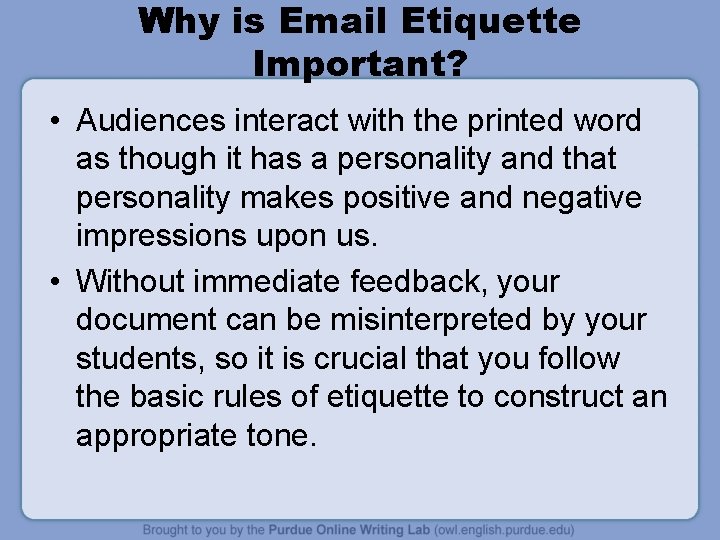 Why is Email Etiquette Important?

• Audiences interact with the printed word as though it has a personality and that personality makes positive and negative impressions upon us.

• Without immediate feedback, your document can be misinterpreted by your students, so it is crucial that you follow the basic rules of etiquette to construct an appropriate tone.

Brought to you by the Purdue Online Writing Lab (owl.english.purdue.edu)